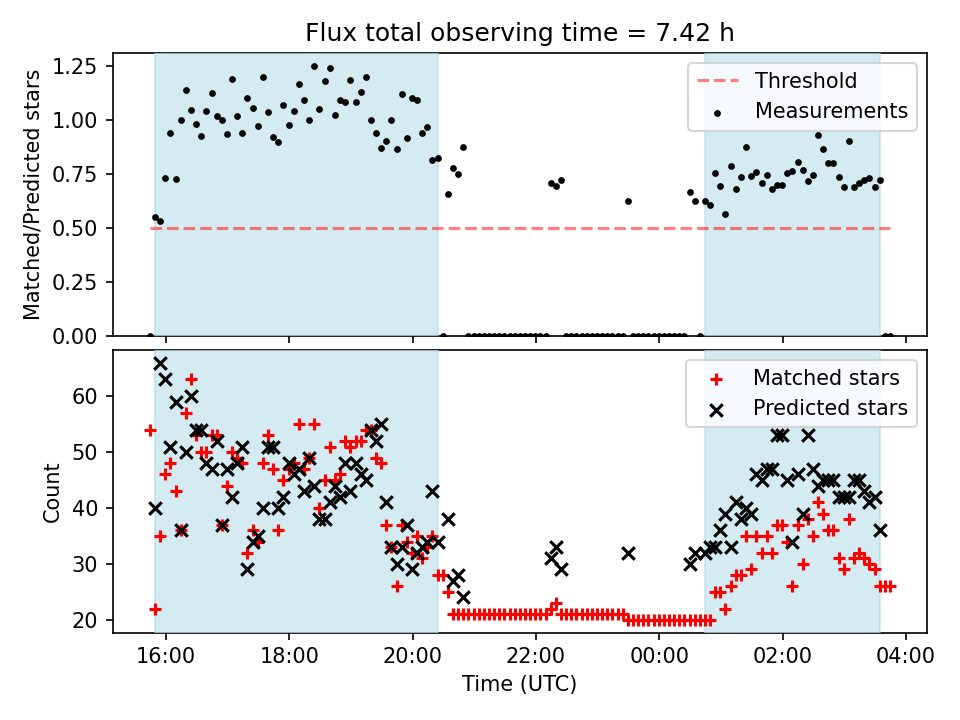 Flux total observing time = 7.42 h

Matched/Predicted stars

1.25
1.00
0.75
0.50
0.25
0.00

Threshold
Measurements

Count

60
50
40
30
20

Matched stars
Predicted stars

16:00
18:00
20:00
22:00
00:00
02:00
04:00

Time (UTC)